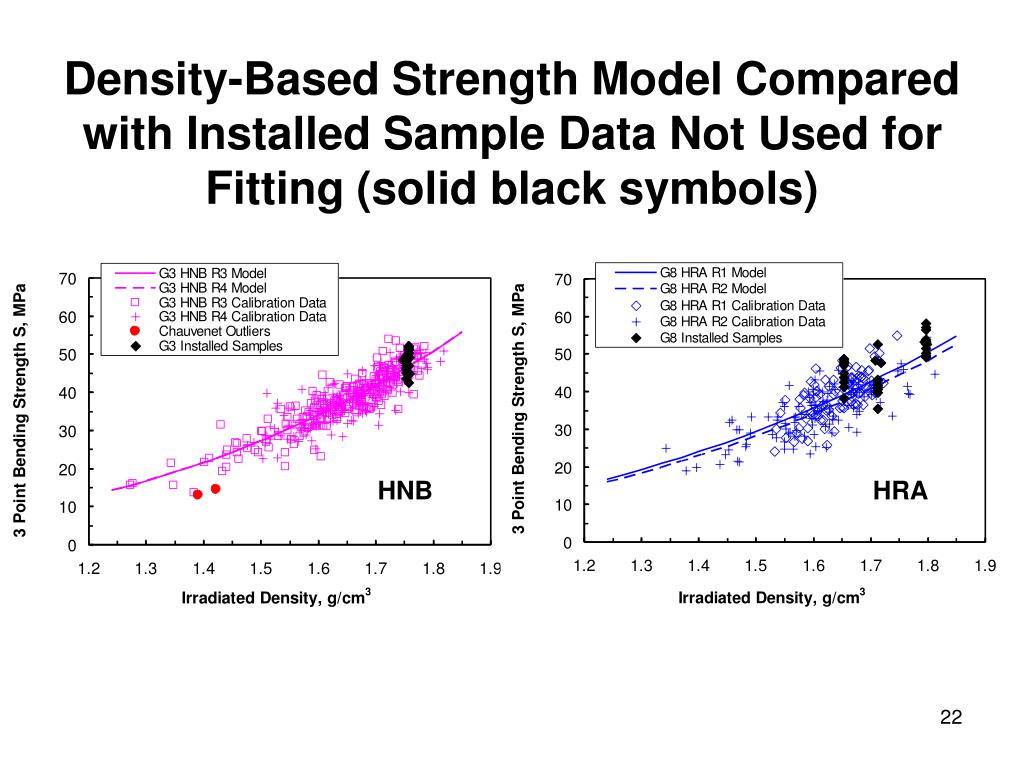 Density-Based Strength Model Compared with Installed Sample Data Not Used for Fitting (solid black symbols)

G3 HNB R3 Model
G3 HNB R4 Model
G3 HNB R3 Calibration Data
G3 HNB R4 Calibration Data
Chauvenet Outliers
G3 Installed Samples

3 Point Bending Strength S, MPa
70
60
50
40
30
20
10
0
HNB
1.2 1.3 1.4 1.5 1.6 1.7 1.8 1.9
Irradiated Density, g/cm$^3$

G8 HRA R1 Model
G8 HRA R2 Model
G8 HRA R1 Calibration Data
G8 HRA R2 Calibration Data
G8 Installed Samples

3 Point Bending Strength S, MPa
70
60
50
40
30
20
10
0
HRA
1.2 1.3 1.4 1.5 1.6 1.7 1.8 1.9
Irradiated Density, g/cm$^3$

22